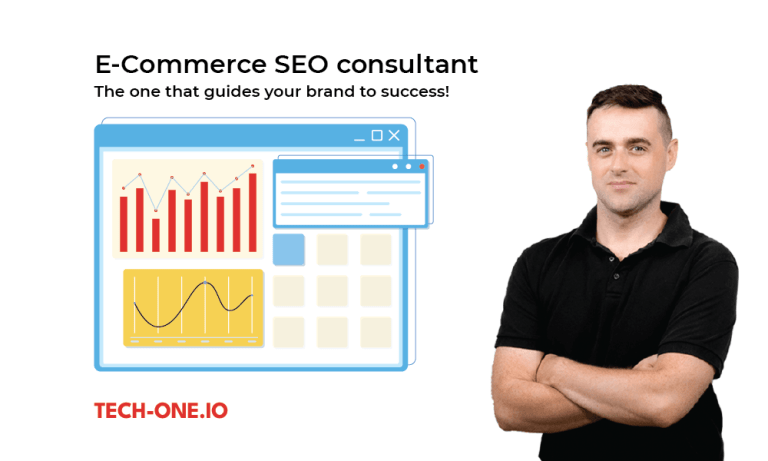 E-Commerce SEO consultant
The one that guides your brand to success!

TECH-ONE.IO